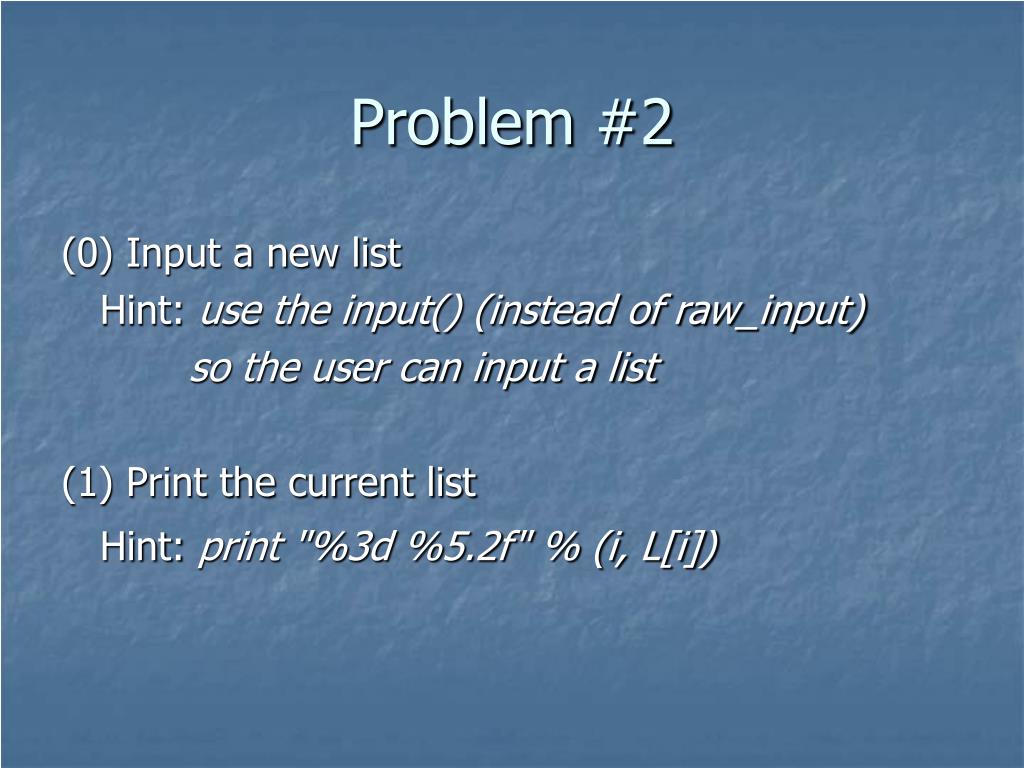 Problem #2

(0) Input a new list
Hint: use the input() (instead of raw_input) so the user can input a list

(1) Print the current list
Hint: print "%3d %5.2f" % (i, L[i])